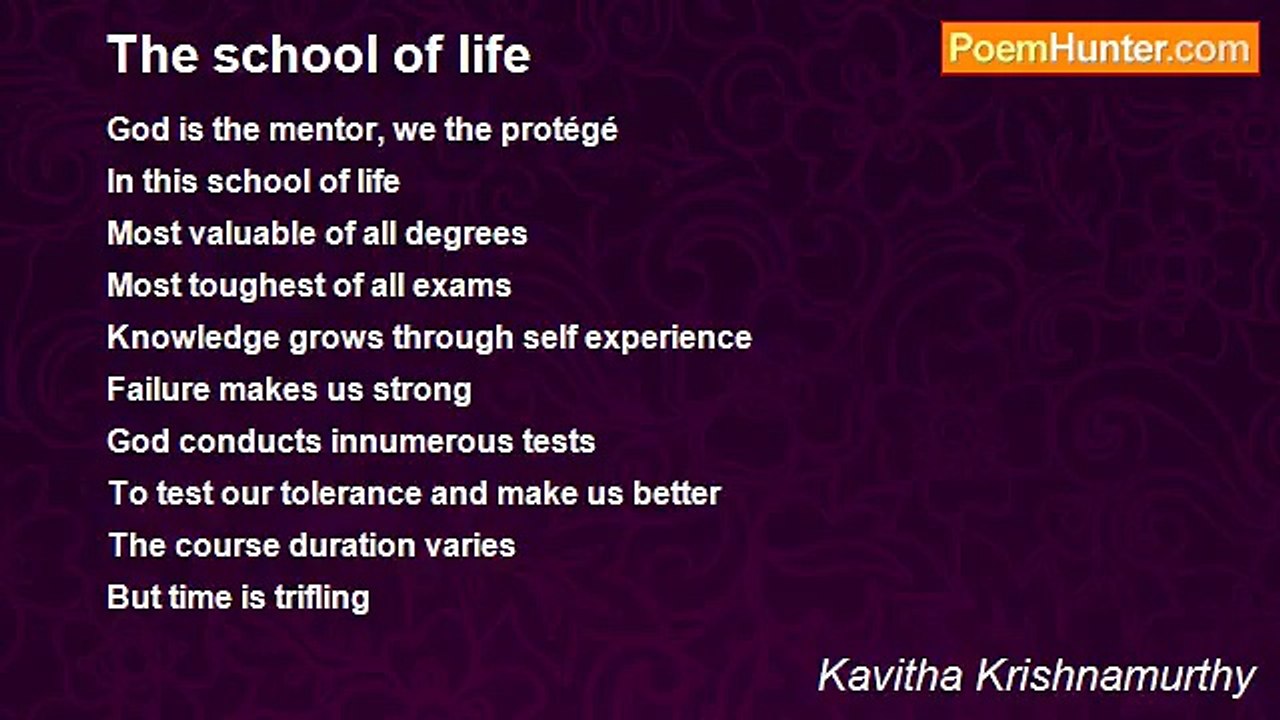 The school of life

PoemHunter.com

God is the mentor, we the protégé
In this school of life
Most valuable of all degrees
Most toughest of all exams
Knowledge grows through self experience
Failure makes us strong
God conducts innumerous tests
To test our tolerance and make us better
The course duration varies
But time is trifling

Kavitha Krishnamurthy